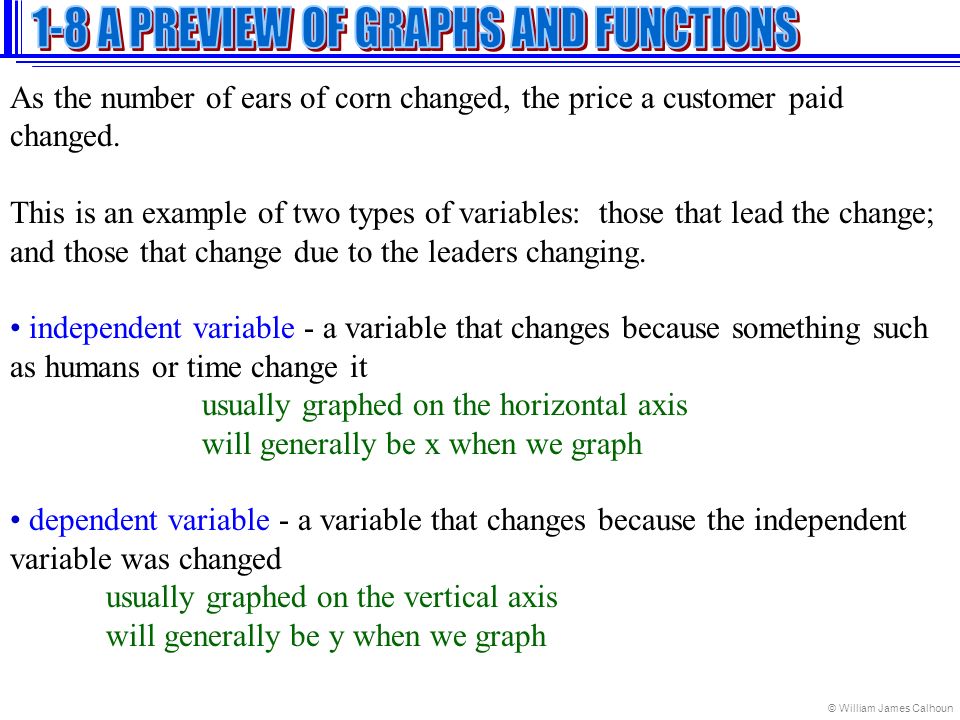 1-8 A PREVIEW OF GRAPHS AND FUNCTIONS

As the number of ears of corn changed, the price a customer paid changed.

This is an example of two types of variables: those that lead the change; and those that change due to the leaders changing.

• independent variable - a variable that changes because something such as humans or time change it
usually graphed on the horizontal axis
will generally be x when we graph

• dependent variable - a variable that changes because the independent variable was changed
usually graphed on the vertical axis
will generally be y when we graph

© William James Calhoun